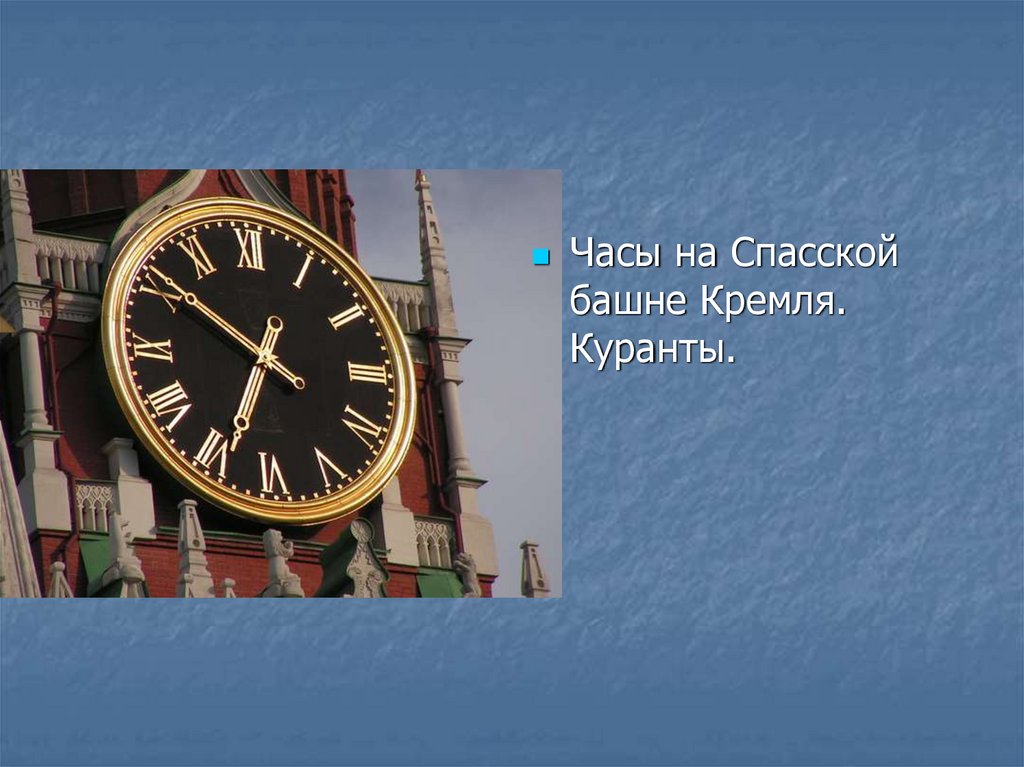 XII I II III IIII V VI VII VIII IX X XI

Часы на Спасской башне Кремля. Куранты.